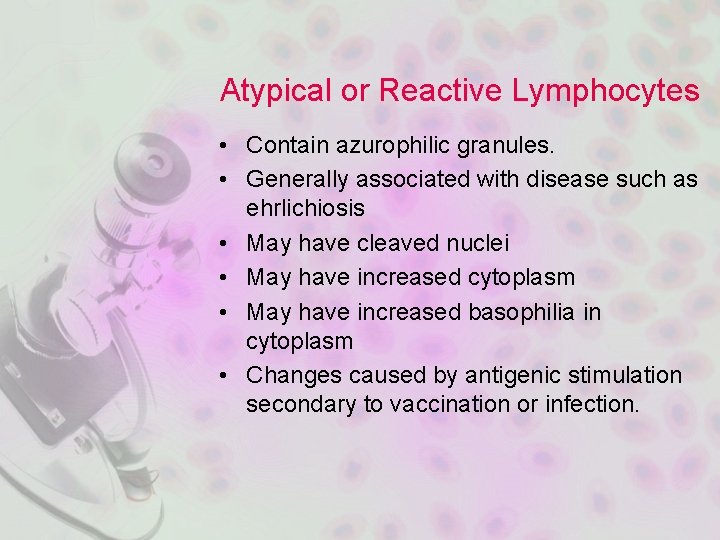 Atypical or Reactive Lymphocytes

• Contain azurophilic granules.
• Generally associated with disease such as ehrlichiosis
• May have cleaved nuclei
• May have increased cytoplasm
• May have increased basophilia in cytoplasm
• Changes caused by antigenic stimulation secondary to vaccination or infection.